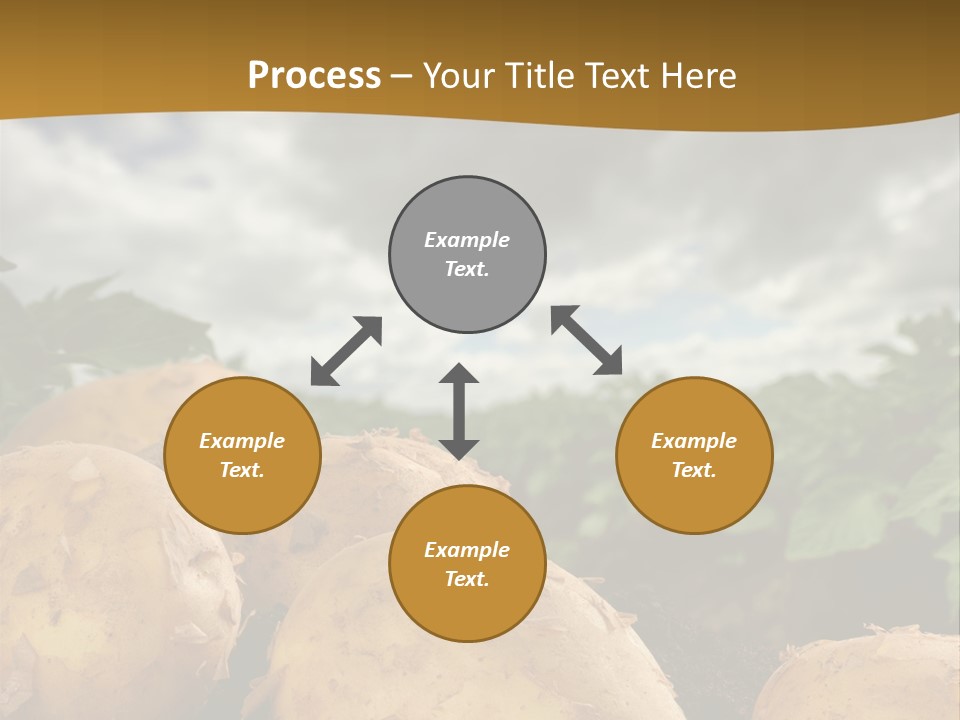 Process – Your Title Text Here

Example Text.

Example Text.

Example Text.

Example Text.